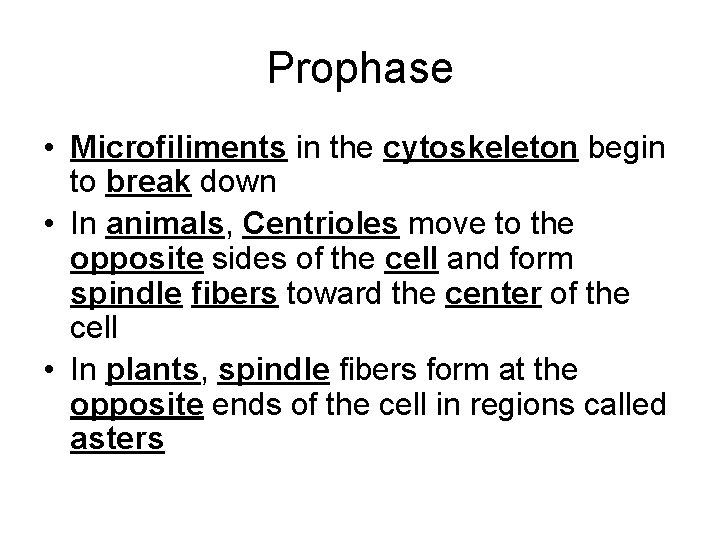 Prophase

• Microfiliments in the cytoskeleton begin to break down
• In animals, Centrioles move to the opposite sides of the cell and form spindle fibers toward the center of the cell
• In plants, spindle fibers form at the opposite ends of the cell in regions called asters